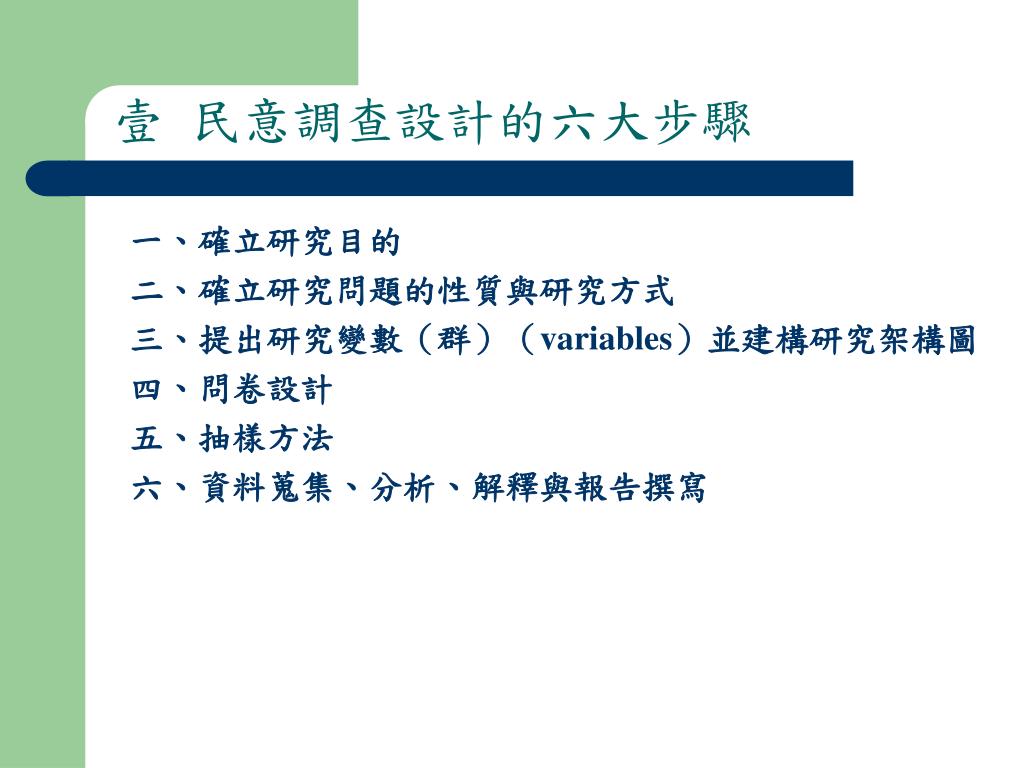 壹 民意調查設計的六大步驟

一、確立研究目的
二、確立研究問題的性質與研究方式
三、提出研究變數（群）（variables）並建構研究架構圖
四、問卷設計
五、抽樣方法
六、資料蒐集、分析、解釋與報告撰寫